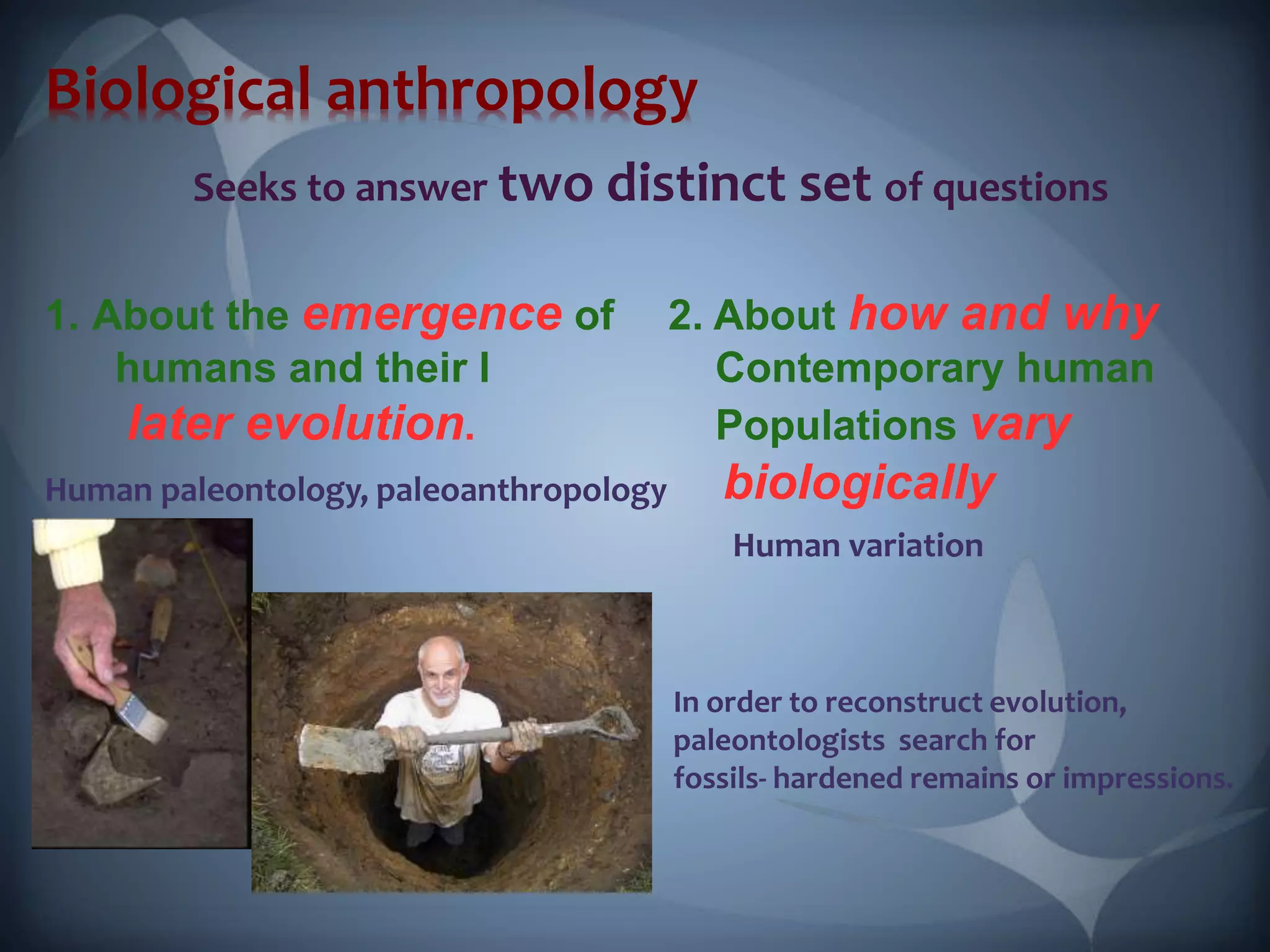 Biological anthropology

Seeks to answer two distinct set of questions

1. About the emergence of humans and their l later evolution.

Human paleontology, paleoanthropology

2. About how and why Contemporary human Populations vary biologically

Human variation

In order to reconstruct evolution, paleontologists search for fossils- hardened remains or impressions.